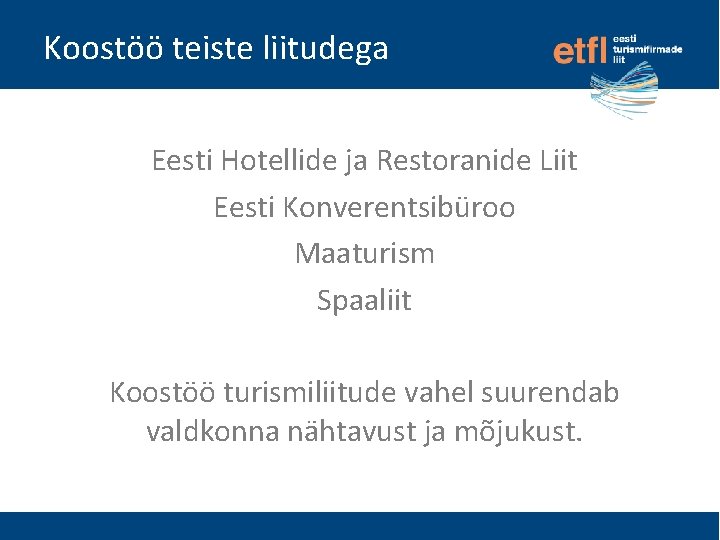 Koostöö teiste liitudega

etfl eesti turismifirmade liit

Eesti Hotellide ja Restoranide Liit
Eesti Konverentsibüroo
Maaturism
Spaaliit

Koostöö turismiliitude vahel suurendab valdkonna nähtavust ja mõjukust.